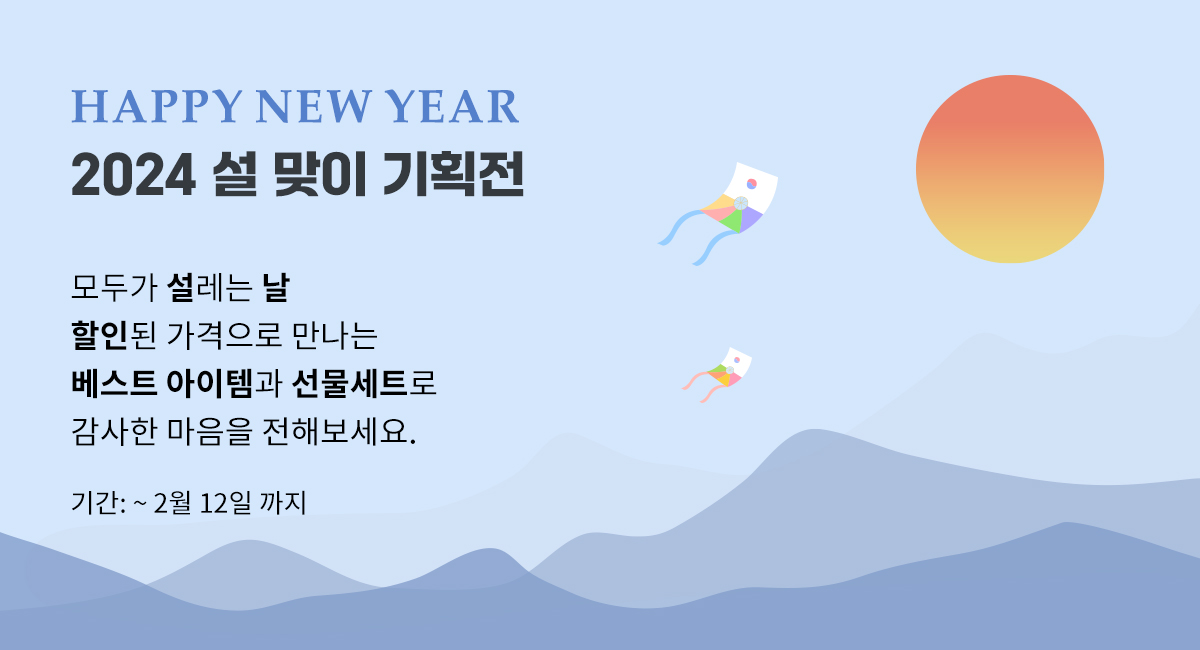 HAPPY NEW YEAR
2024 설 맞이 기획전

모두가 설레는 날
할인된 가격으로 만나는
베스트 아이템과 선물세트로
감사한 마음을 전해보세요.

기간: ~ 2월 12일 까지